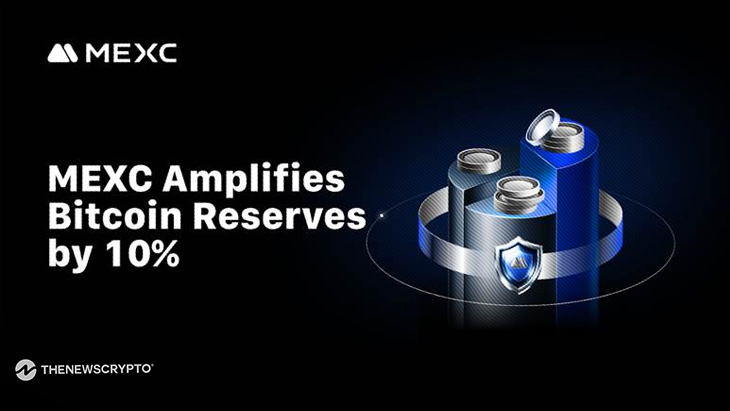 MEXC

MEXC Amplifies Bitcoin Reserves by 10%

THENEWSCRYPTO